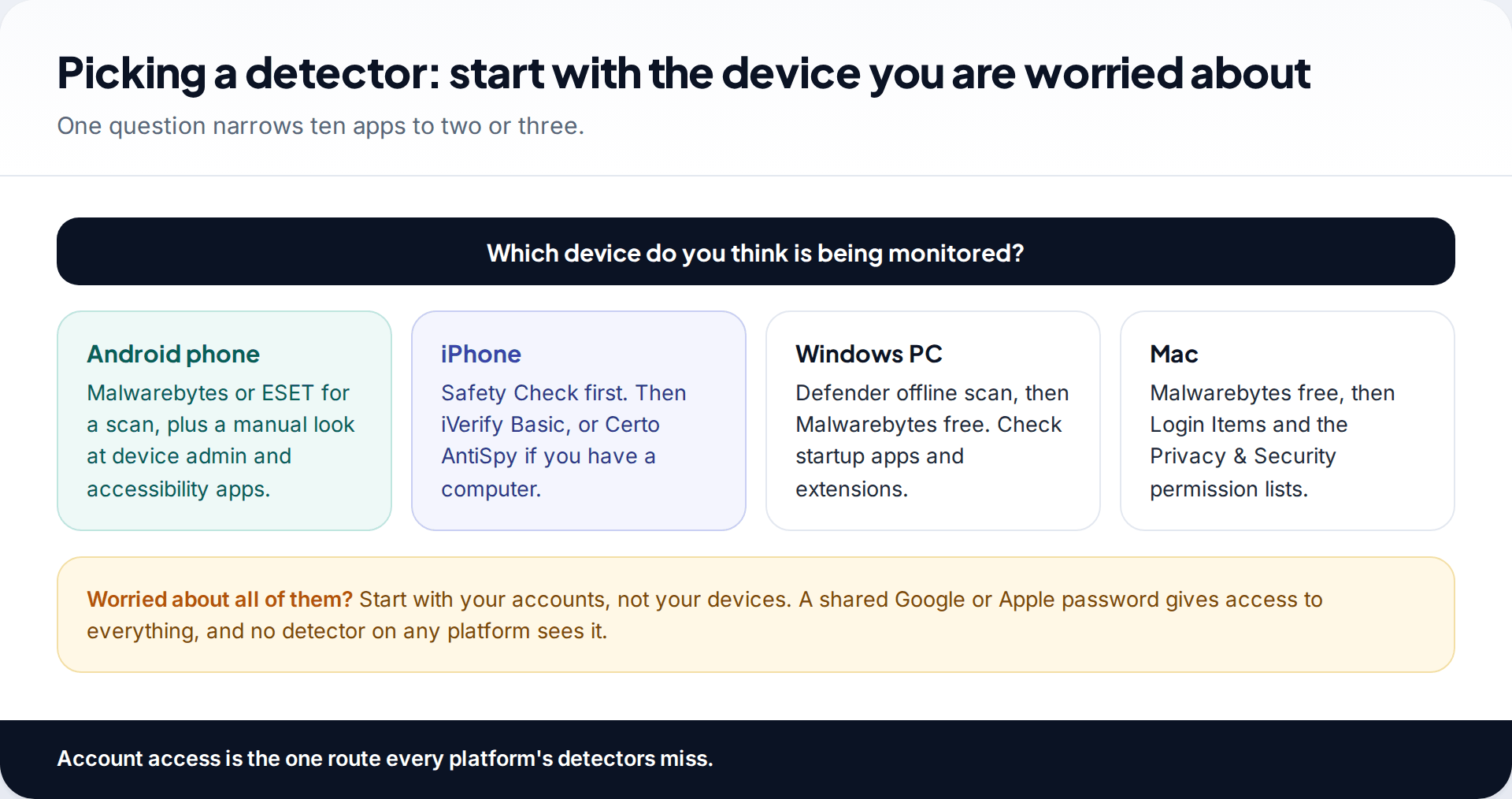 Picking a detector: start with the device you are worried about

One question narrows ten apps to two or three.

Which device do you think is being monitored?

Android phone

Malwarebytes or ESET for a scan, plus a manual look at device admin and accessibility apps.

iPhone

Safety Check first. Then iVerify Basic, or Certo AntiSpy if you have a computer.

Windows PC

Defender offline scan, then Malwarebytes free. Check startup apps and extensions.

Mac

Malwarebytes free, then Login Items and the Privacy & Security permission lists.

Worried about all of them? Start with your accounts, not your devices. A shared Google or Apple password gives access to everything, and no detector on any platform sees it.

Account access is the one route every platform's detectors miss.